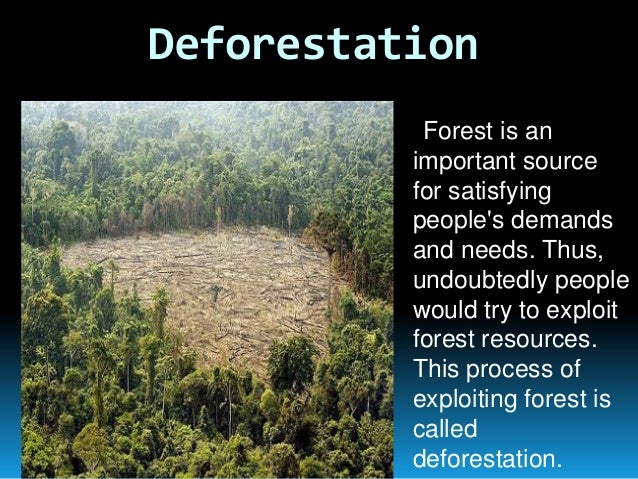 Deforestation

Forest is an important source for satisfying people's demands and needs. Thus, undoubtedly people would try to exploit forest resources. This process of exploiting forest is called deforestation.